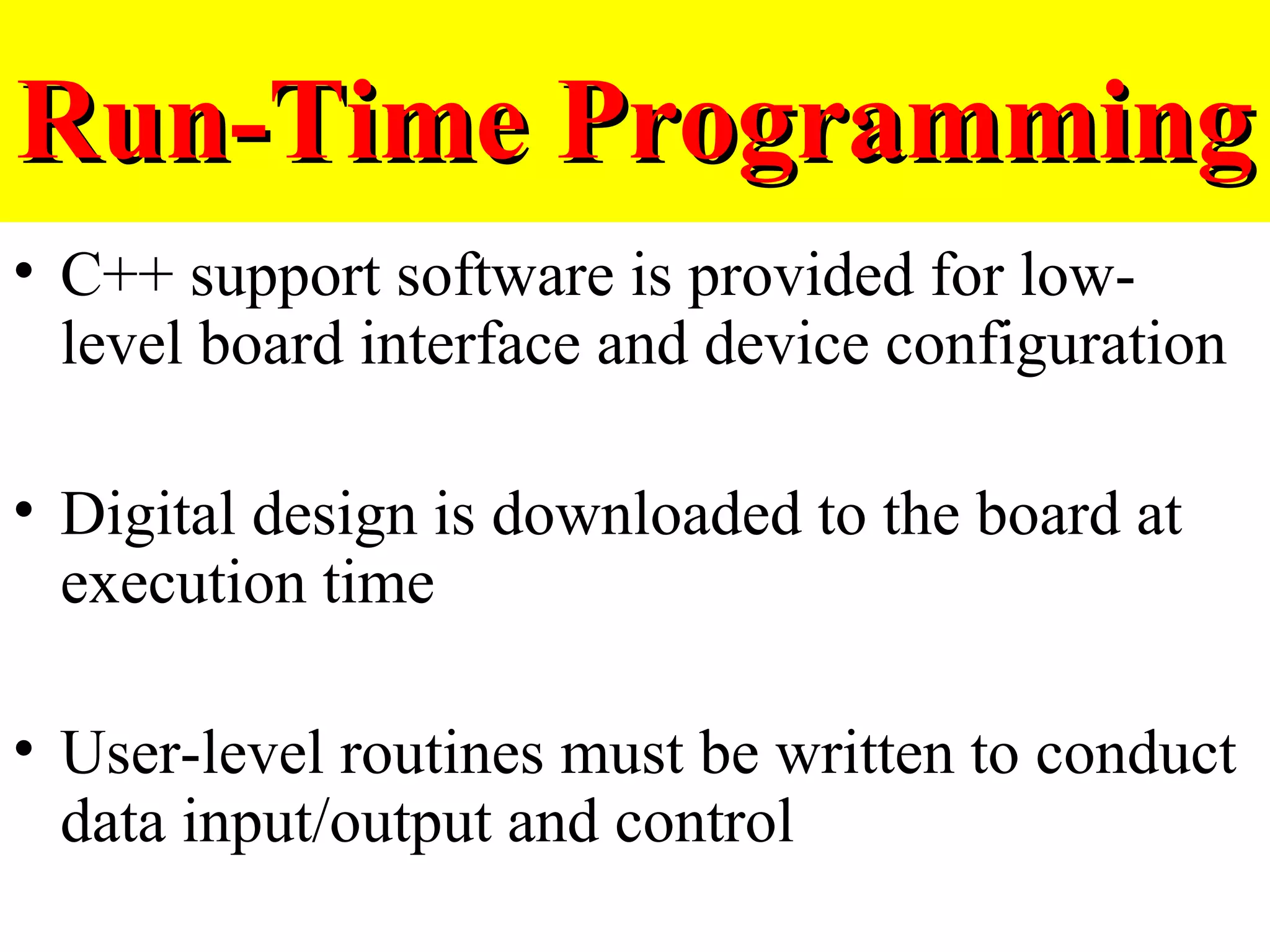 Run-Time Programming

• C++ support software is provided for low-level board interface and device configuration

• Digital design is downloaded to the board at execution time

• User-level routines must be written to conduct data input/output and control